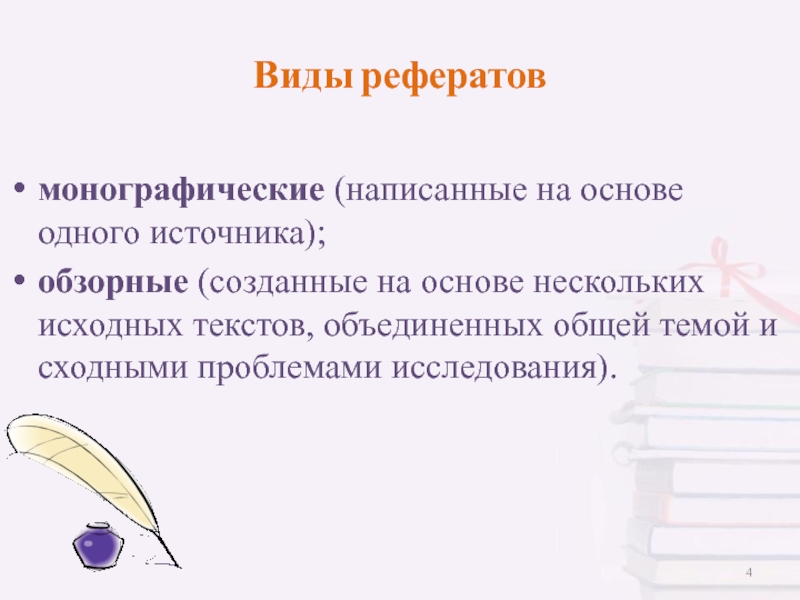 Виды рефератов

• монографические (написанные на основе одного источника);
• обзорные (созданные на основе нескольких исходных текстов, объединенных общей темой и сходными проблемами исследования).

4